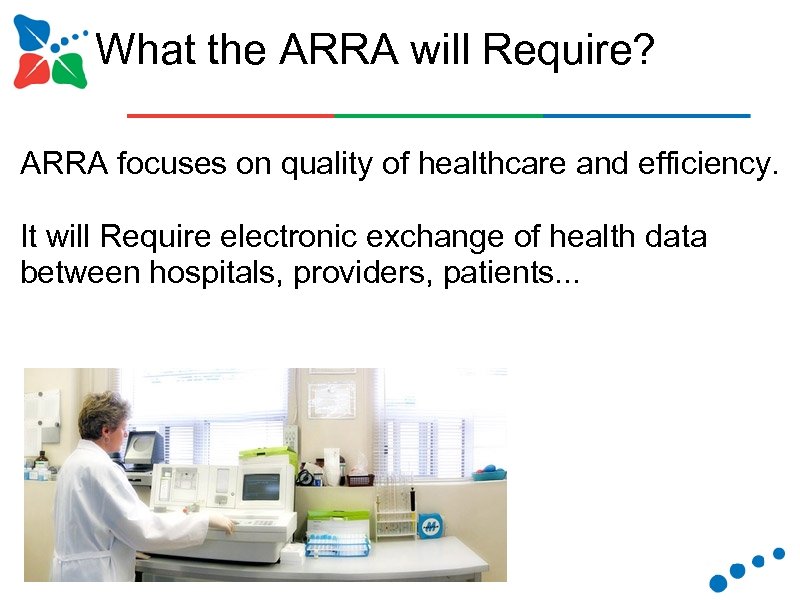 What the ARRA will Require?

ARRA focuses on quality of healthcare and efficiency.

It will Require electronic exchange of health data between hospitals, providers, patients...